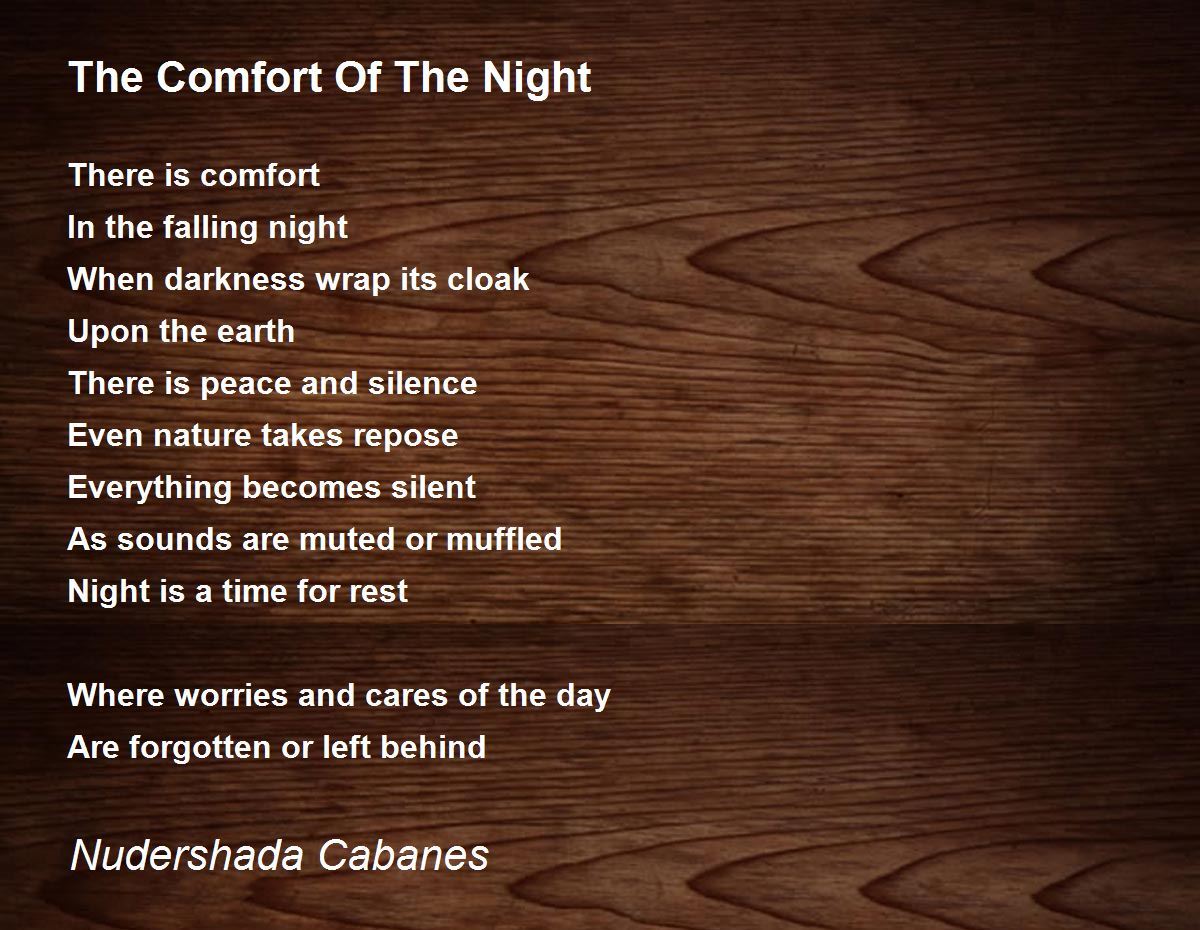 The Comfort Of The Night

There is comfort
In the falling night
When darkness wrap its cloak
Upon the earth
There is peace and silence
Even nature takes repose
Everything becomes silent
As sounds are muted or muffled
Night is a time for rest

Where worries and cares of the day
Are forgotten or left behind

Nudershada Cabanes